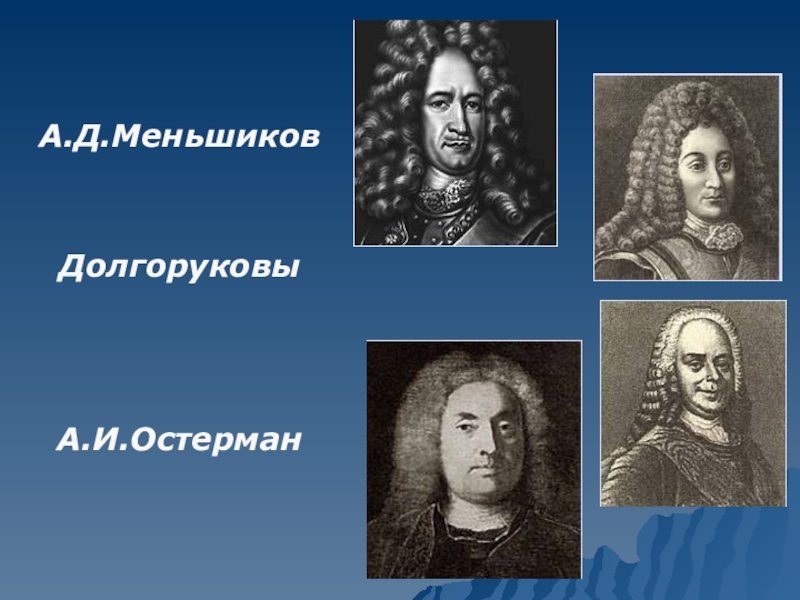 А.Д.Меньшиков

Долгоруковы

А.И.Остерман